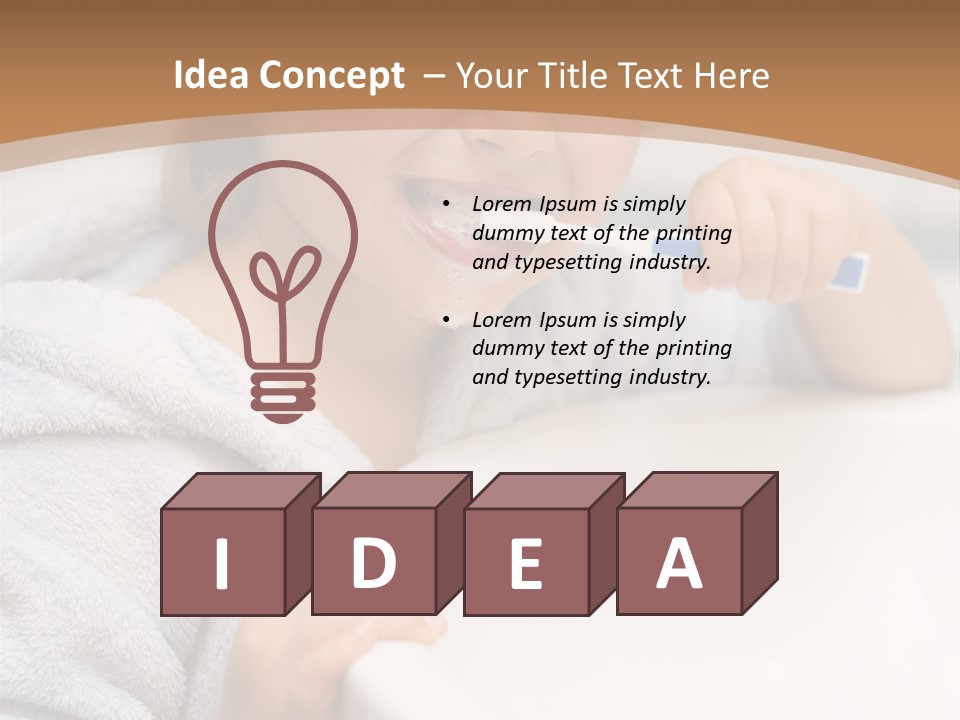 Idea Concept – Your Title Text Here

• Lorem Ipsum is simply dummy text of the printing and typesetting industry.

• Lorem Ipsum is simply dummy text of the printing and typesetting industry.

I D E A